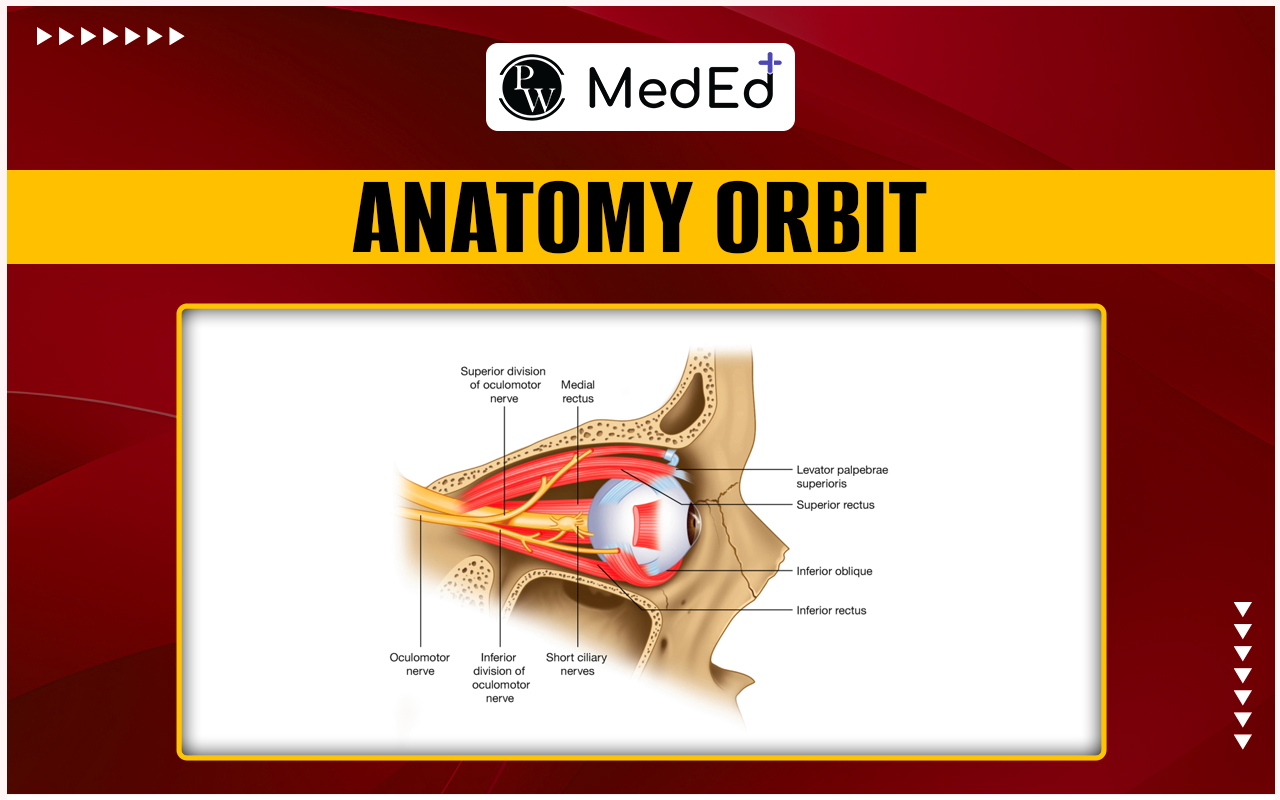 PW MedEd+

ANATOMY ORBIT

Superior division of oculomotor nerve

Medial rectus

Levator palpebrae superioris

Superior rectus

Inferior oblique

Inferior rectus

Oculomotor nerve

Inferior division of oculomotor nerve

Short ciliary nerves